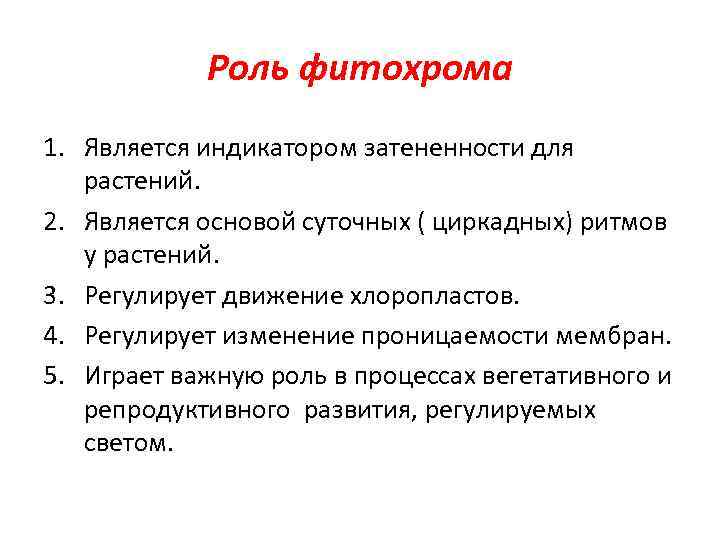 Роль фитохрома

1. Является индикатором затененности для растений.
2. Является основой суточных ( циркадных) ритмов у растений.
3. Регулирует движение хлоропластов.
4. Регулирует изменение проницаемости мембран.
5. Играет важную роль в процессах вегетативного и репродуктивного развития, регулируемых светом.